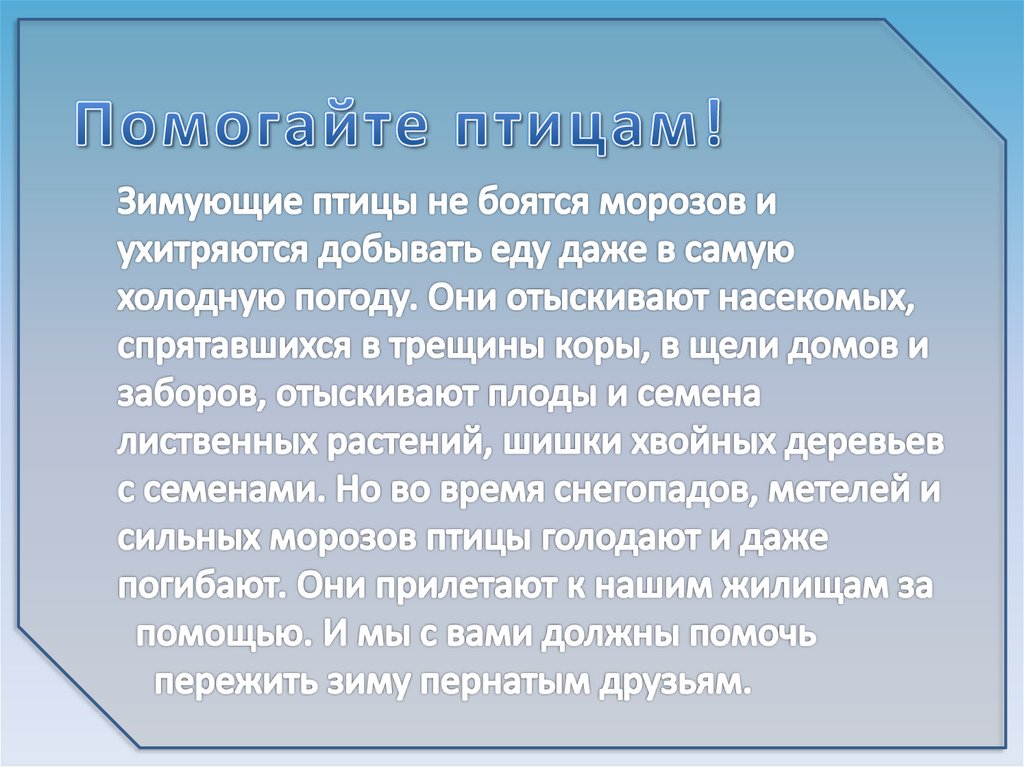 Помогайте птицам!

Зимующие птицы не боятся морозов и ухитряются добывать еду даже в самую холодную погоду. Они отыскивают насекомых, спрятавшихся в трещины коры, в щели домов и заборов, отыскивают плоды и семена лиственных растений, шишки хвойных деревьев с семенами. Но во время снегопадов, метелей и сильных морозов птицы голодают и даже погибают. Они прилетают к нашим жилищам за помощью. И мы с вами должны помочь пережить зиму пернатым друзьям.